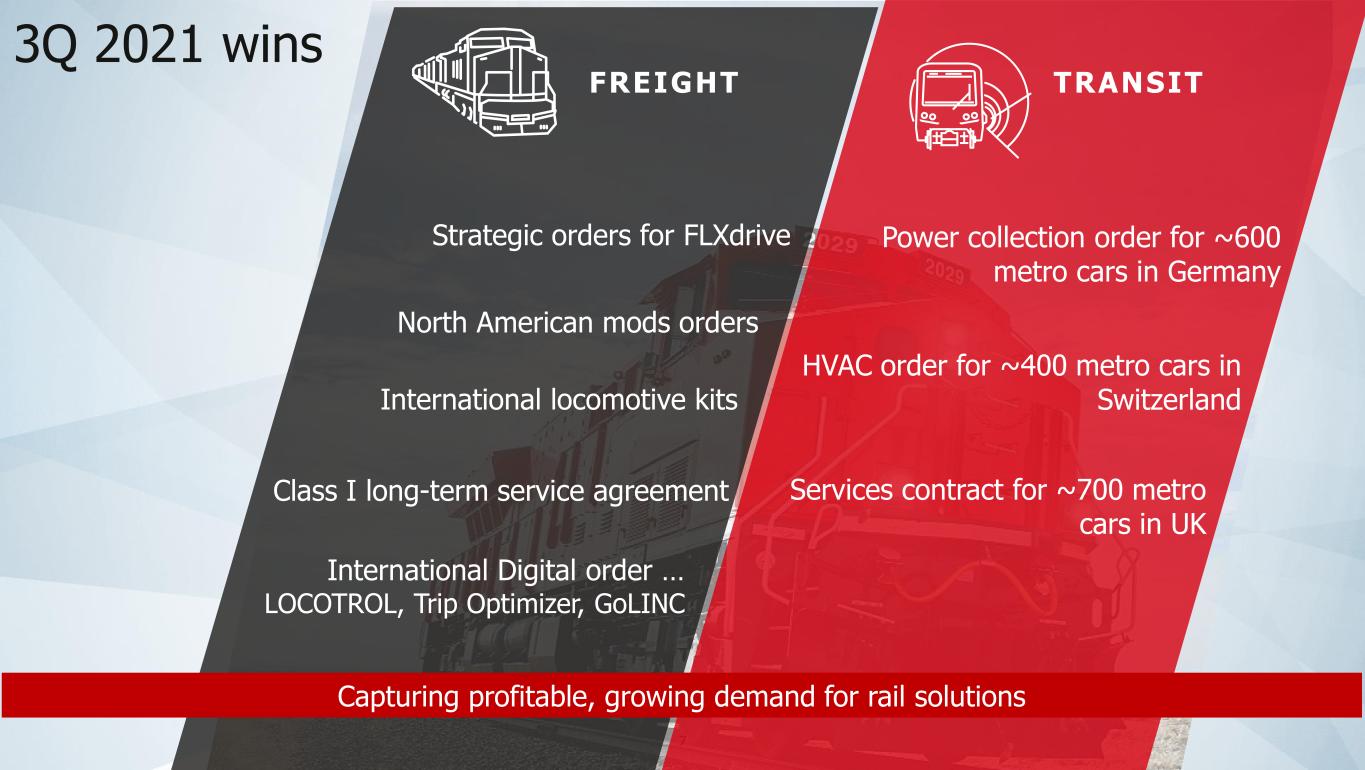 3Q 2021 wins

FREIGHT

Strategic orders for FLXdrive

North American mods orders

International locomotive kits

Class I long-term service agreement

International Digital order …
LOCOTROL, Trip Optimizer, GoLINC

TRANSIT

Power collection order for ~600 metro cars in Germany

HVAC order for ~400 metro cars in Switzerland

Services contract for ~700 metro cars in UK

Capturing profitable, growing demand for rail solutions